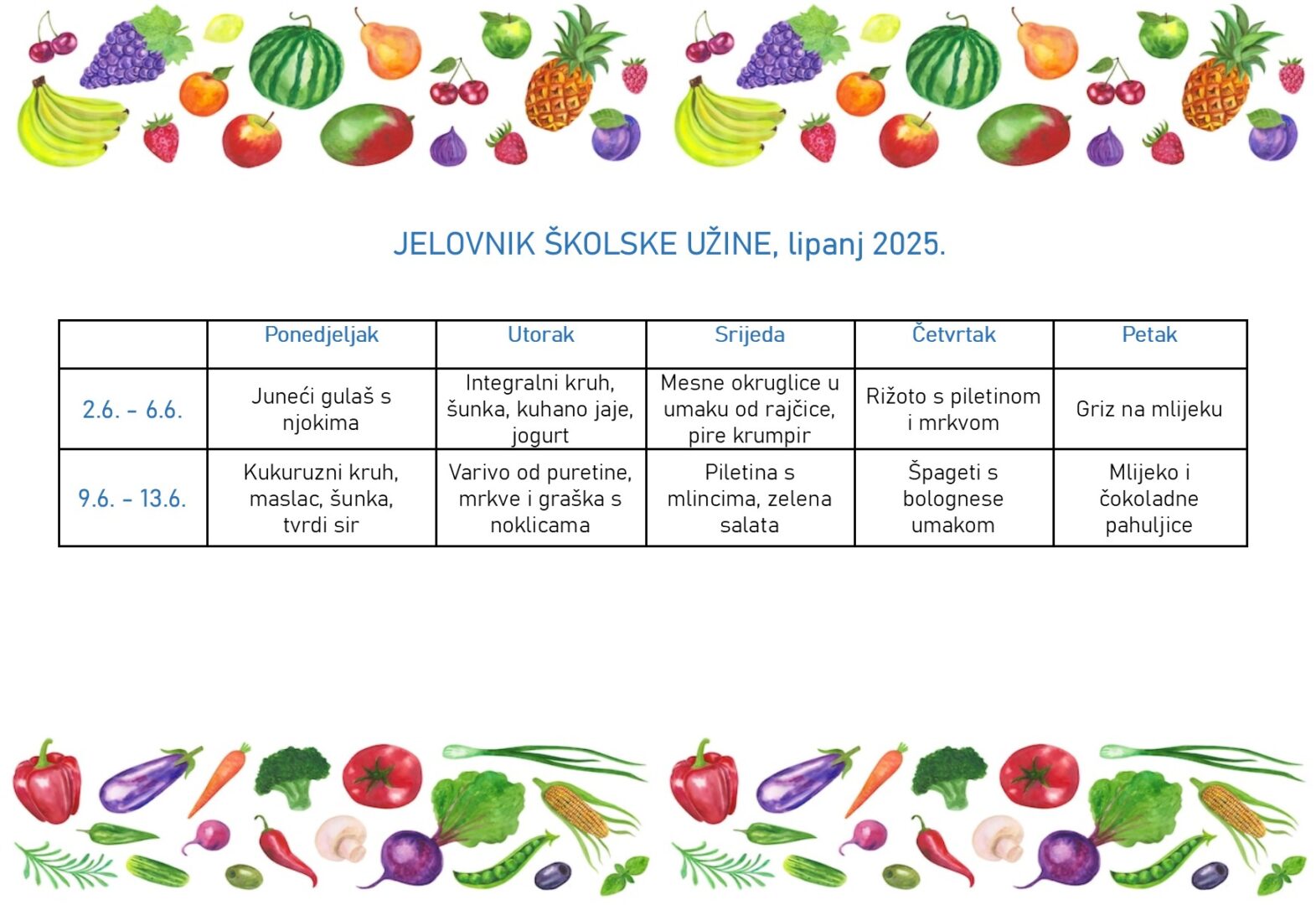 JELOVNIK ŠKOLSKE UŽINE, lipanj 2025.

| | Ponedjeljak | Utorak | Srijeda | Četvrtak | Petak |
|---|---|---|---|---|---|
| 2.6. – 6.6. | Juneći gulaš s njokima | Integralni kruh, šunka, kuhano jaje, jogurt | Mesne okruglice u umaku od rajčice, pire krumpir | Rižoto s piletinom i mrkvom | Griz na mlijeku |
| 9.6. – 13.6. | Kukuruzni kruh, maslac, šunka, tvrdi sir | Varivo od puretine, mrkve i graška s noklicama | Piletina s mlincima, zelena salata | Špageti s bolognese umakom | Mlijeko i čokoladne pahuljice |